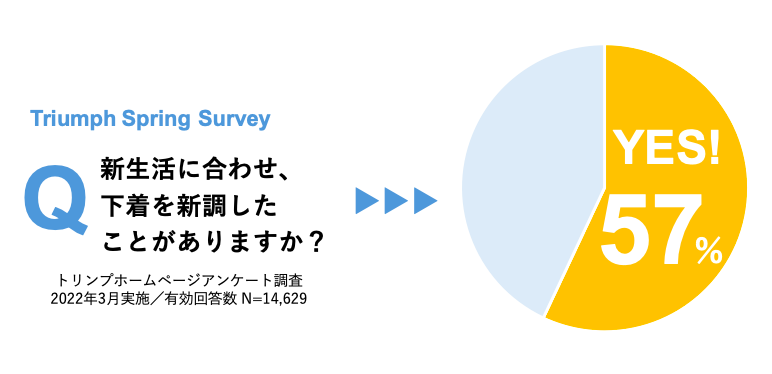 Triumph Spring Survey

Q 新生活に合わせ、下着を新調したことがありますか？

トリンプホームページアンケート調査
2022年3月実施／有効回答数 N=14,629

YES!
57%